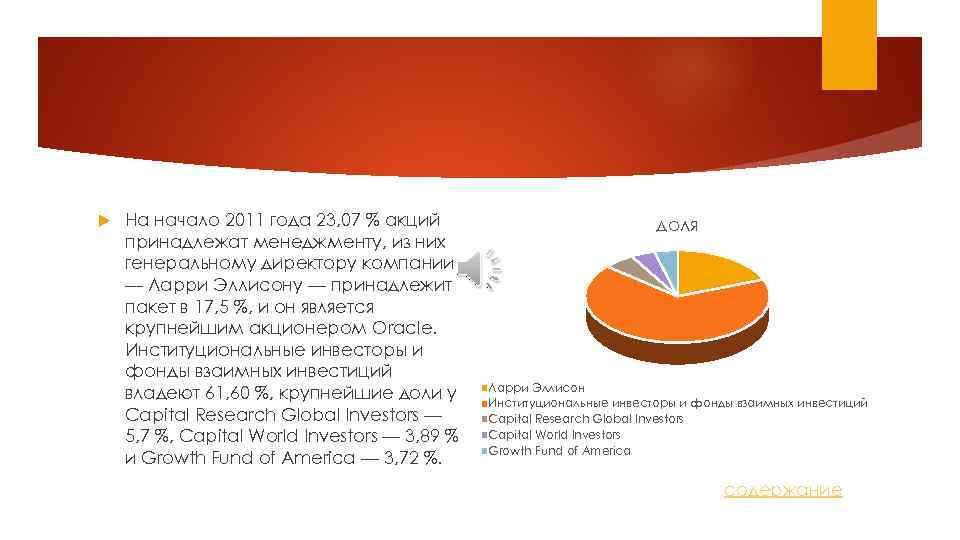 На начало 2011 года 23,07 % акций принадлежат менеджменту, из них генеральному директору компании — Ларри Эллисону — принадлежит пакет в 17,5 %, и он является крупнейшим акционером Oracle. Институциональные инвесторы и фонды взаимных инвестиций владеют 61,60 %, крупнейшие доли у Capital Research Global Investors — 5,7 %, Capital World Investors — 3,89 % и Growth Fund of America — 3,72 %.

доля

Ларри Эллисон
Институциональные инвесторы и фонды взаимных инвестиций
Capital Research Global Investors
Capital World Investors
Growth Fund of America

содержание